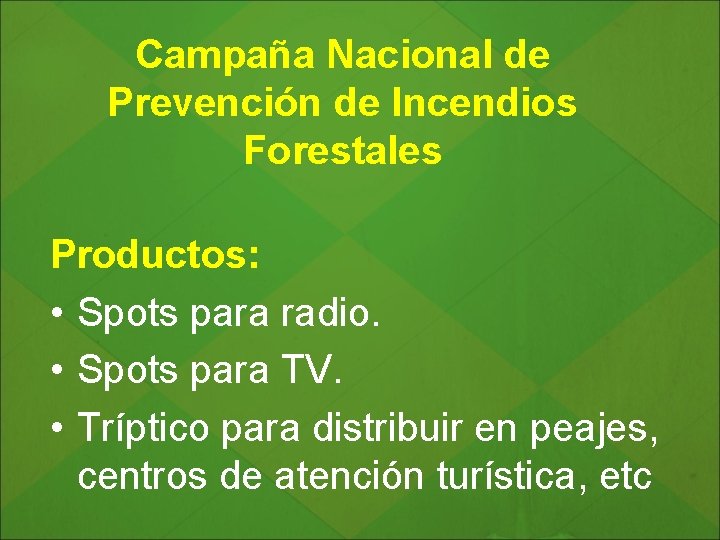 Campaña Nacional de Prevención de Incendios Forestales

Productos:
• Spots para radio.
• Spots para TV.
• Tríptico para distribuir en peajes, centros de atención turística, etc